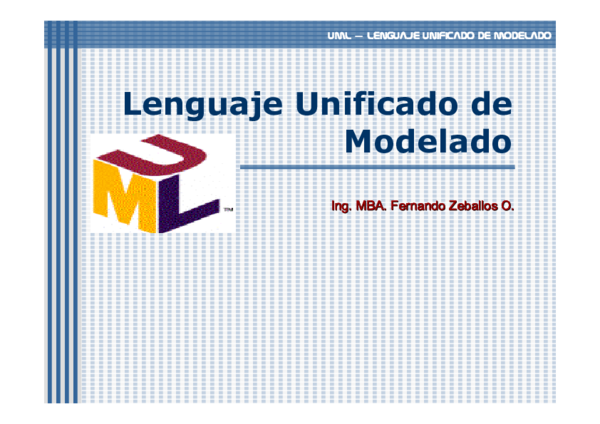 UML – LENGUAJE UNIFICADO DE MODELADO

Lenguaje Unificado de Modelado

UML™

Ing. MBA. Fernando Zeballos O.